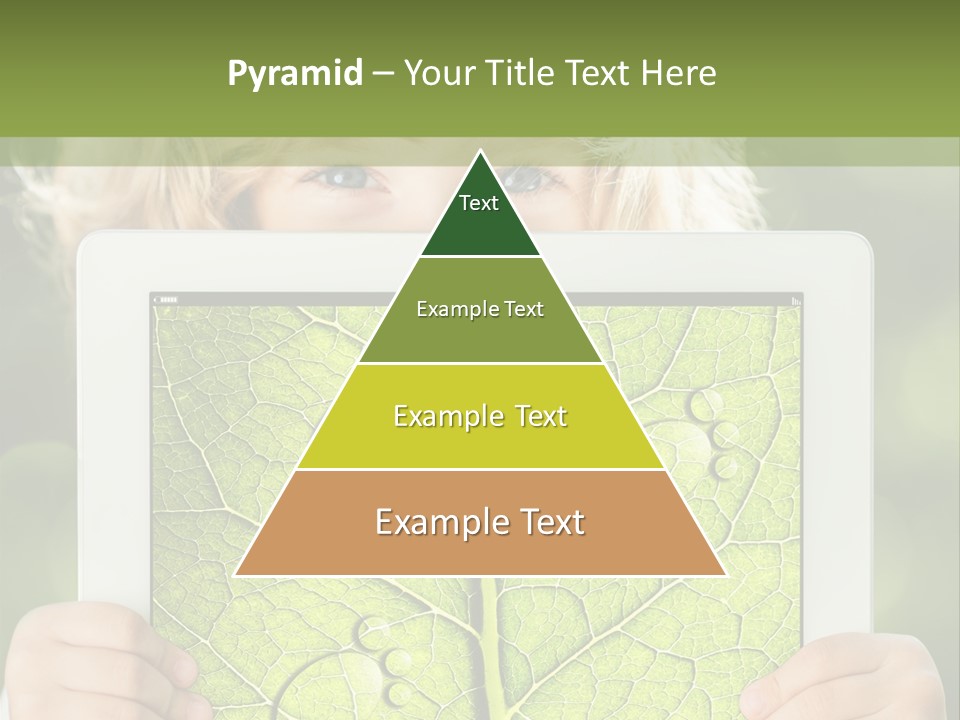 Pyramid – Your Title Text Here

Text

Example Text

Example Text

Example Text